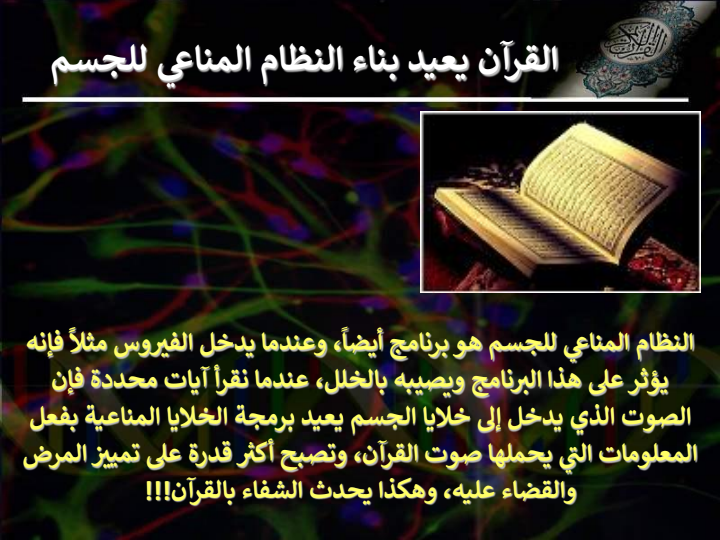 القرآن يعيد بناء النظام المناعي للجسم

النظام المناعي للجسم هو برنامج أيضاً، وعندما يدخل الفيروس مثلاً فإنه يؤثر على هذا البرنامج ويصيبه بالخلل، عندما نقرأ آيات محددة فإن الصوت الذي يدخل إلى خلايا الجسم يعيد برمجة الخلايا المناعية بفعل المعلومات التي يحملها صوت القرآن، وتصبح أكثر قدرة على تمييز المرض والقضاء عليه، وهكذا يحدث الشفاء بالقرآن!!!